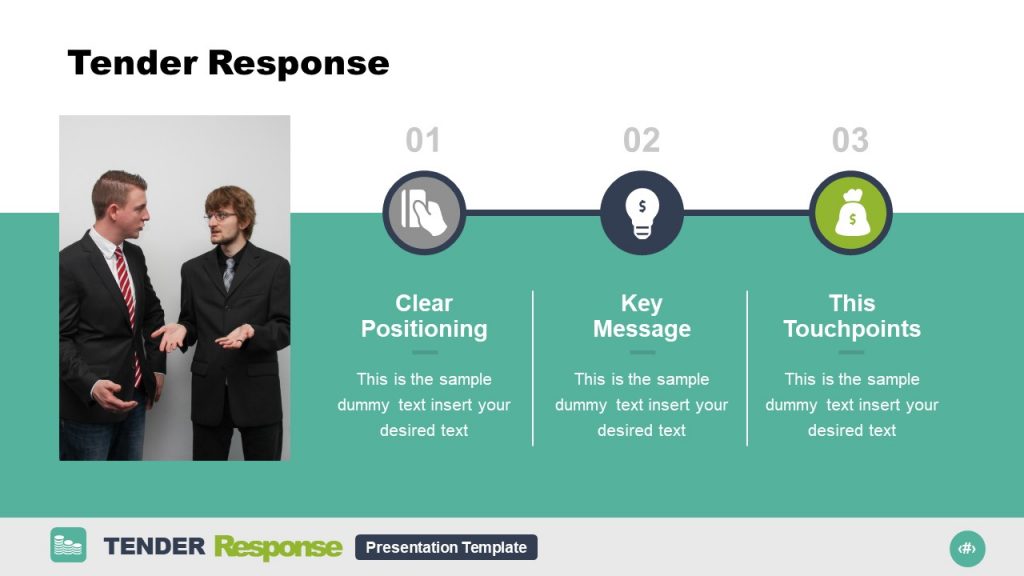 Tender Response

01

Clear Positioning

This is the sample dummy text insert your desired text

02

Key Message

This is the sample dummy text insert your desired text

03

This Touchpoints

This is the sample dummy text insert your desired text

TENDER Response Presentation Template

‹#›